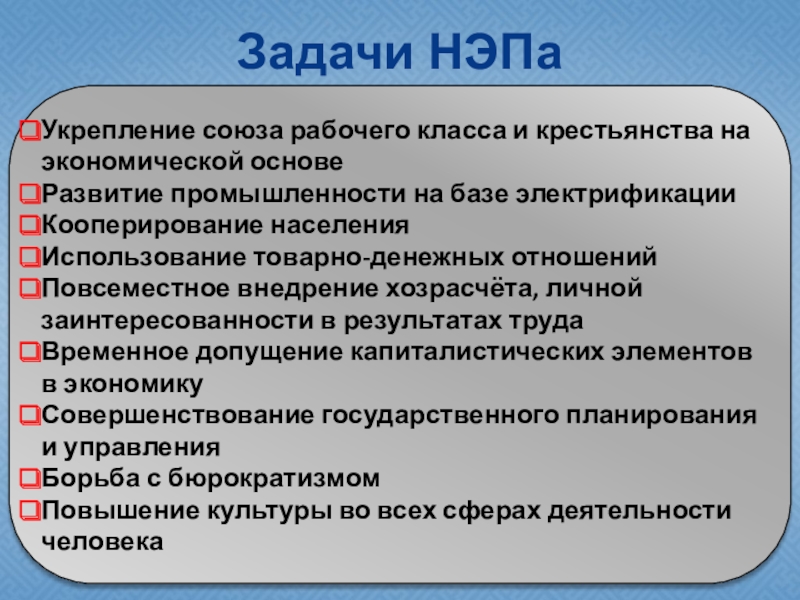 Задачи НЭПа

Укрепление союза рабочего класса и крестьянства на экономической основе
Развитие промышленности на базе электрификации
Кооперирование населения
Использование товарно-денежных отношений
Повсеместное внедрение хозрасчёта, личной заинтересованности в результатах труда
Временное допущение капиталистических элементов в экономику
Совершенствование государственного планирования и управления
Борьба с бюрократизмом
Повышение культуры во всех сферах деятельности человека